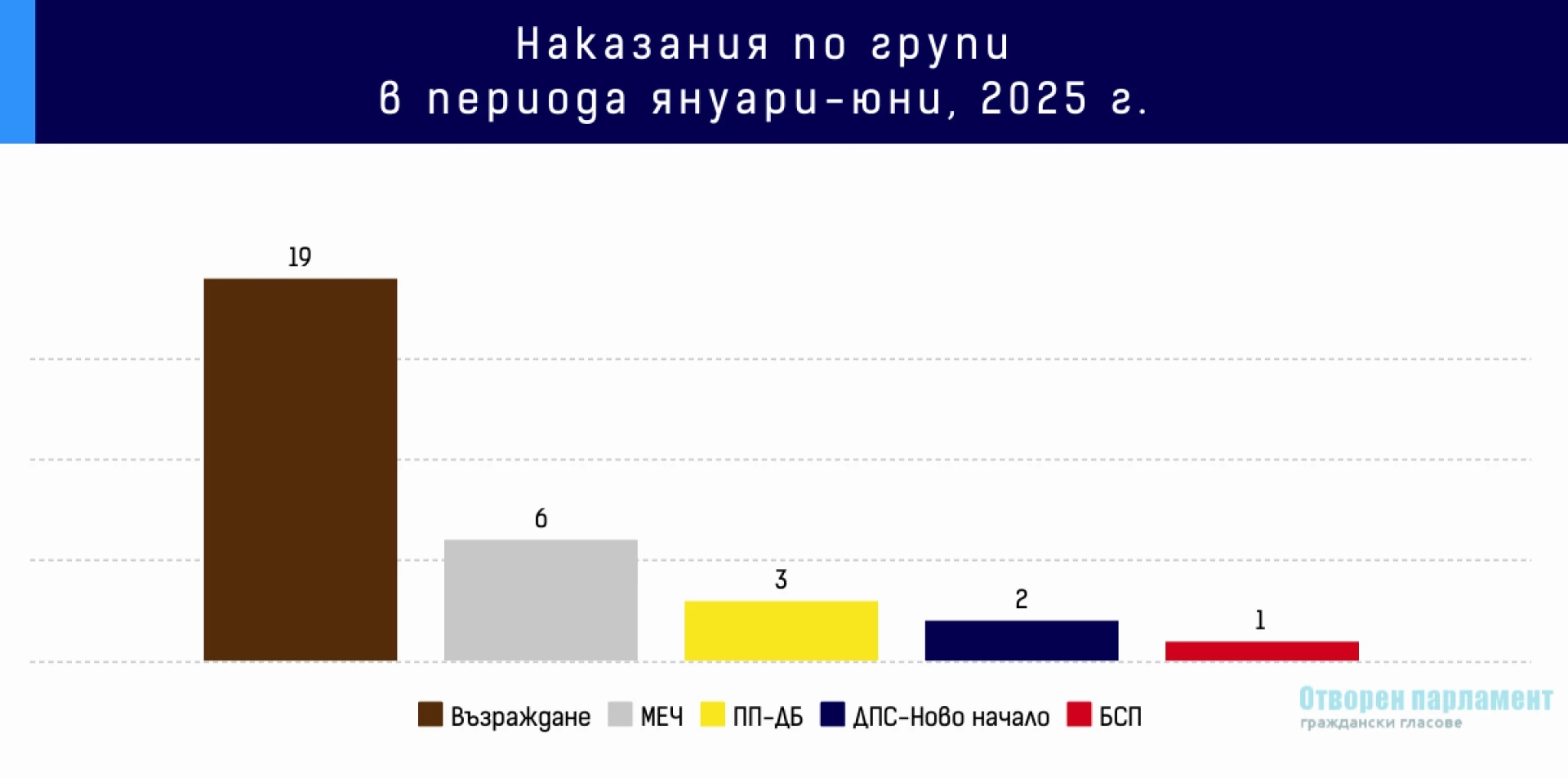 Наказания по групи
в периода януари-юни, 2025 г.

19
6
3
2
1

Възраждане МЕЧ ПП-ДБ ДПС-Ново начало БСП

Отворен парламент
граждански гласове